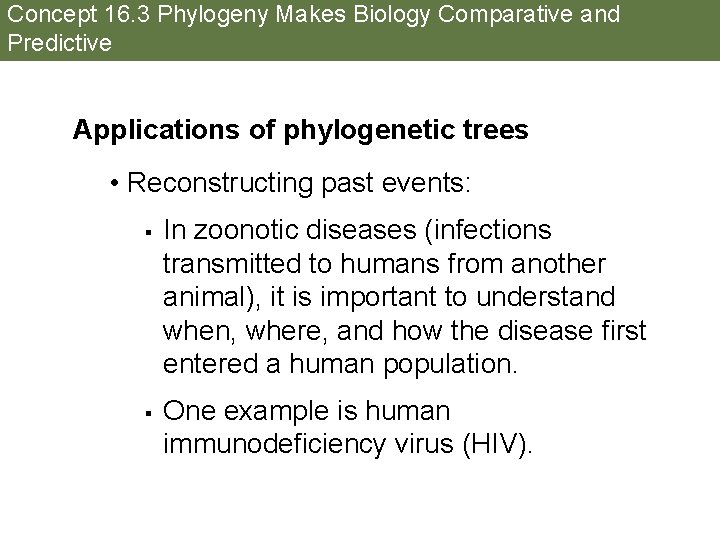 Concept 16.3 Phylogeny Makes Biology Comparative and Predictive

Applications of phylogenetic trees

• Reconstructing past events:

▪ In zoonotic diseases (infections transmitted to humans from another animal), it is important to understand when, where, and how the disease first entered a human population.

▪ One example is human immunodeficiency virus (HIV).